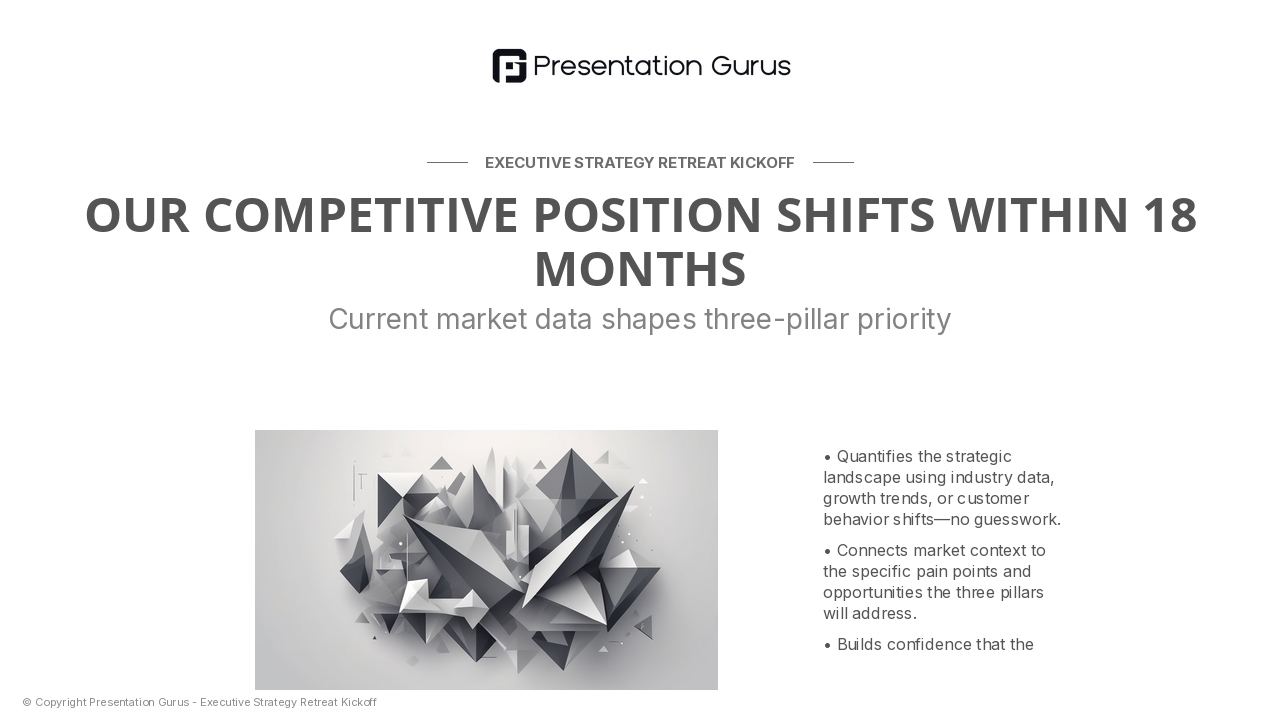 Presentation Gurus

EXECUTIVE STRATEGY RETREAT KICKOFF

OUR COMPETITIVE POSITION SHIFTS WITHIN 18 MONTHS

Current market data shapes three-pillar priority

• Quantifies the strategic landscape using industry data, growth trends, or customer behavior shifts—no guesswork.

• Connects market context to the specific pain points and opportunities the three pillars will address.

• Builds confidence that the

© Copyright Presentation Gurus - Executive Strategy Retreat Kickoff